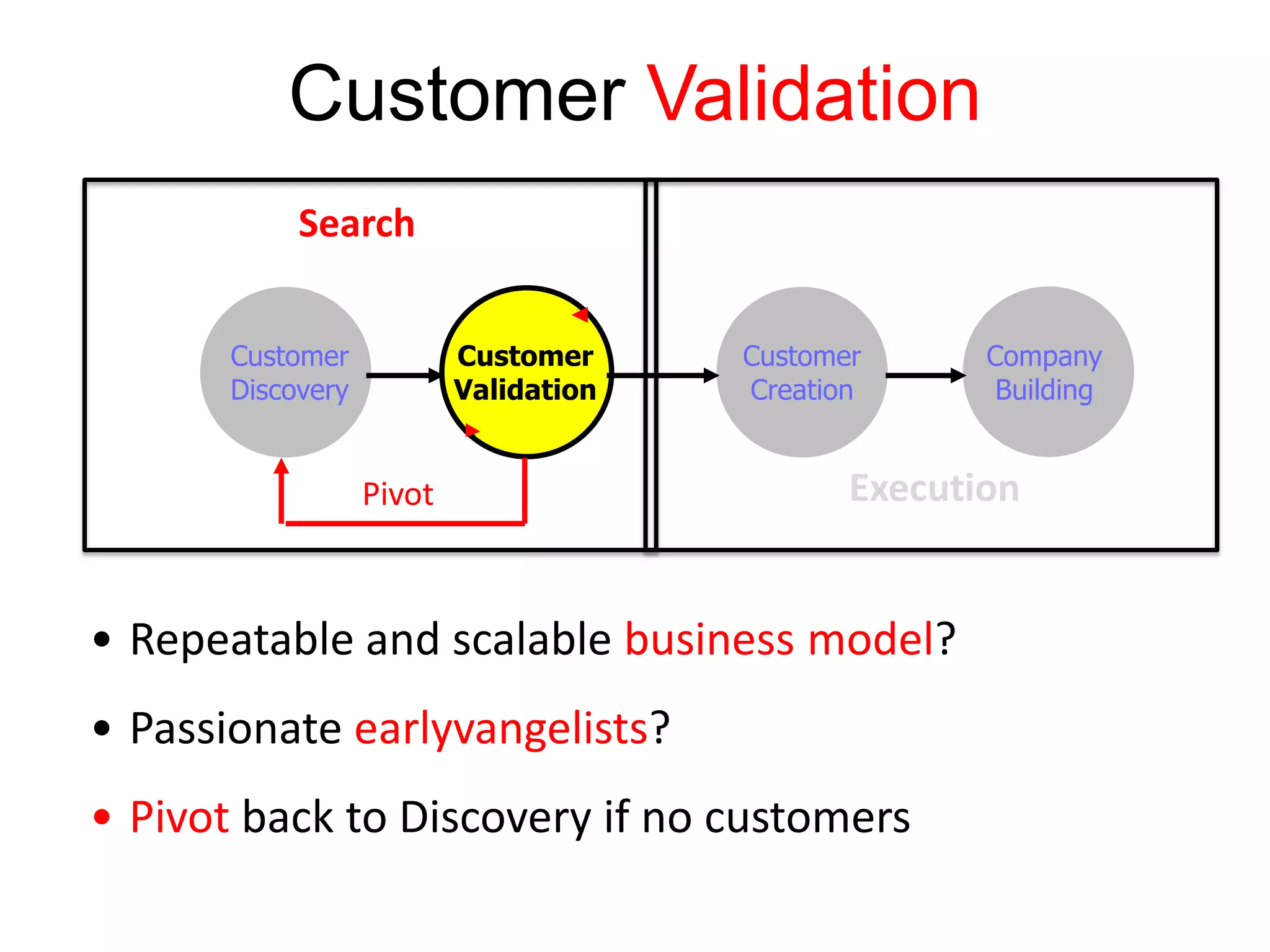 Customer Validation

Search

Customer Discovery

Customer Validation

Pivot

Customer Creation

Company Building

Execution

• Repeatable and scalable business model?

• Passionate earlyvangelists?

• Pivot back to Discovery if no customers